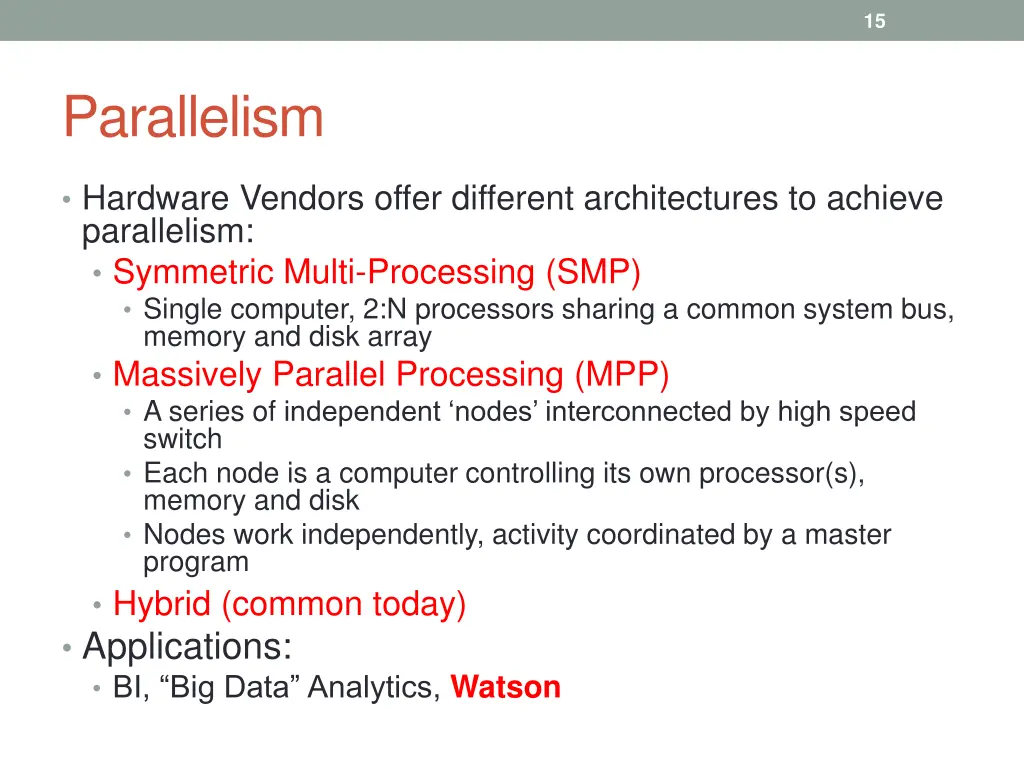 15

Parallelism

• Hardware Vendors offer different architectures to achieve parallelism:
  • Symmetric Multi-Processing (SMP)
    • Single computer, 2:N processors sharing a common system bus, memory and disk array
  • Massively Parallel Processing (MPP)
    • A series of independent ‘nodes’ interconnected by high speed switch
    • Each node is a computer controlling its own processor(s), memory and disk
    • Nodes work independently, activity coordinated by a master program
  • Hybrid (common today)
• Applications:
  • BI, “Big Data” Analytics, Watson